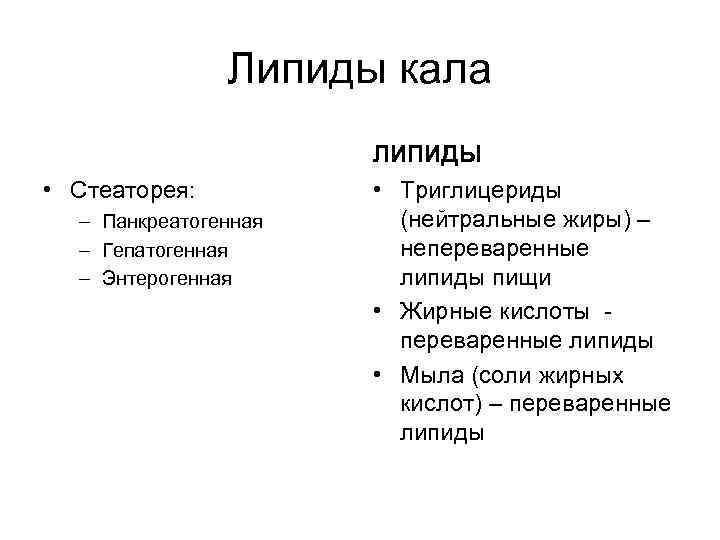 Липиды кала

• Стеаторея:
– Панкреатогенная
– Гепатогенная
– Энтерогенная

липиды

• Триглицериды (нейтральные жиры) – непереваренные липиды пищи
• Жирные кислоты - переваренные липиды
• Мыла (соли жирных кислот) – переваренные липиды